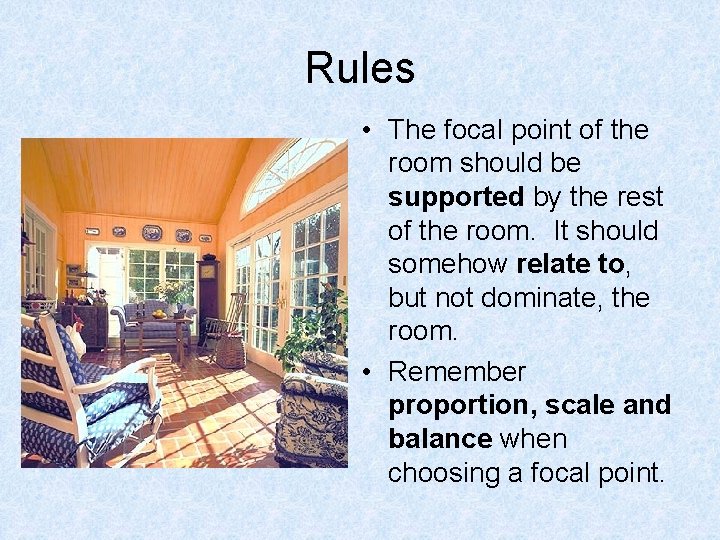 Rules

• The focal point of the room should be supported by the rest of the room. It should somehow relate to, but not dominate, the room.

• Remember proportion, scale and balance when choosing a focal point.